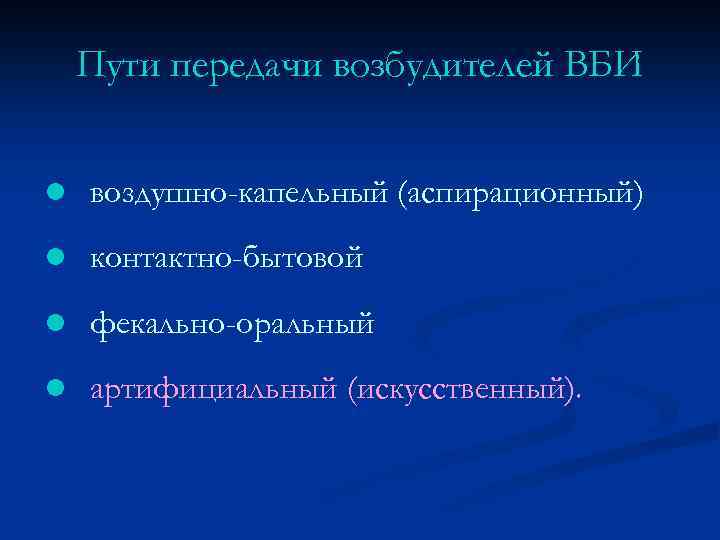 Пути передачи возбудителей ВБИ

- воздушно-капельный (аспирационный)
- контактно-бытовой
- фекально-оральный
- артифициальный (искусственный).